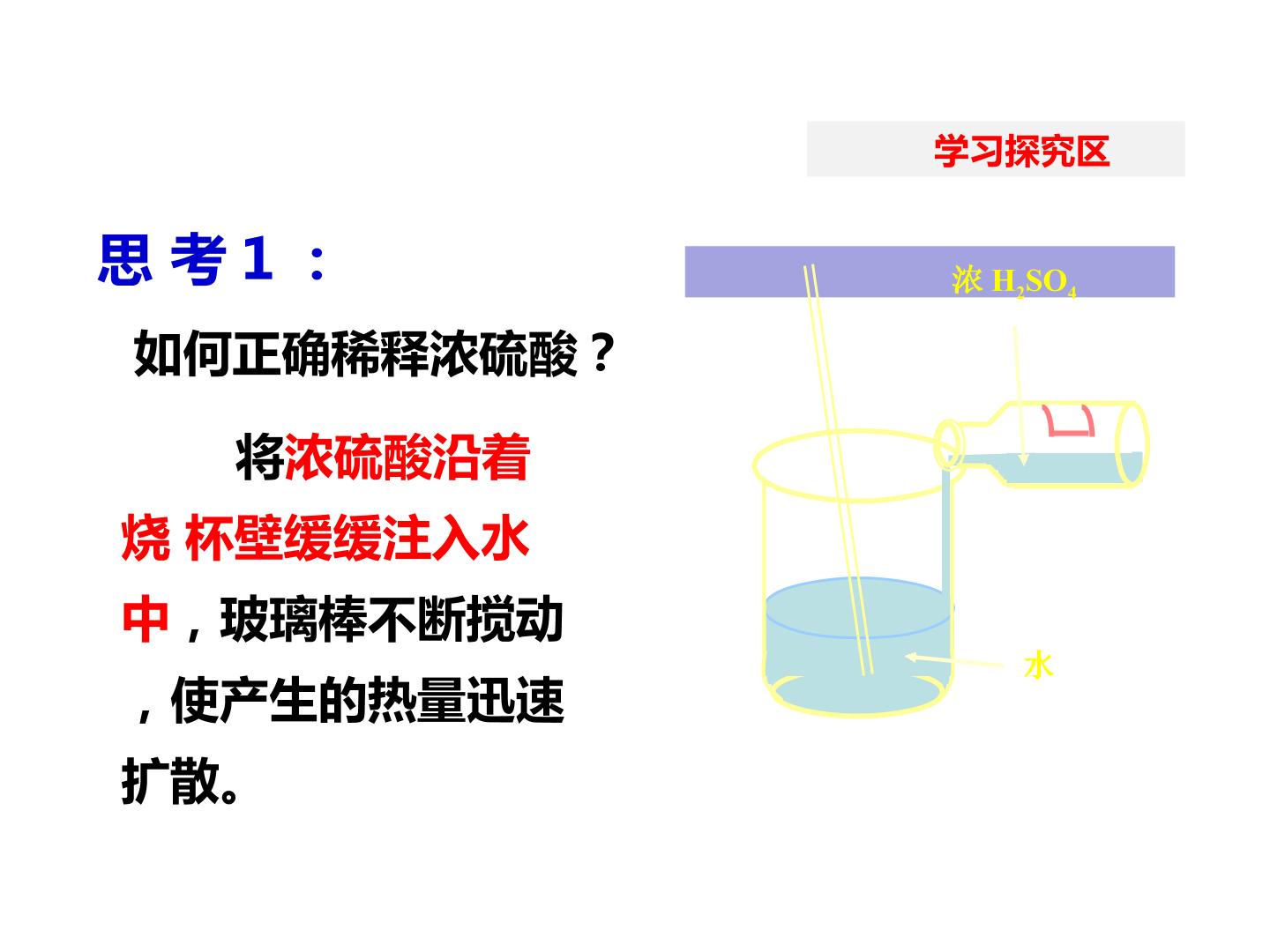 学习探究区

思 考 1 ：

如何正确稀释浓硫酸？

将浓硫酸沿着烧 杯壁缓缓注入水中，玻璃棒不断搅动，使产生的热量迅速扩散。

浓 $H_2SO_4$

水